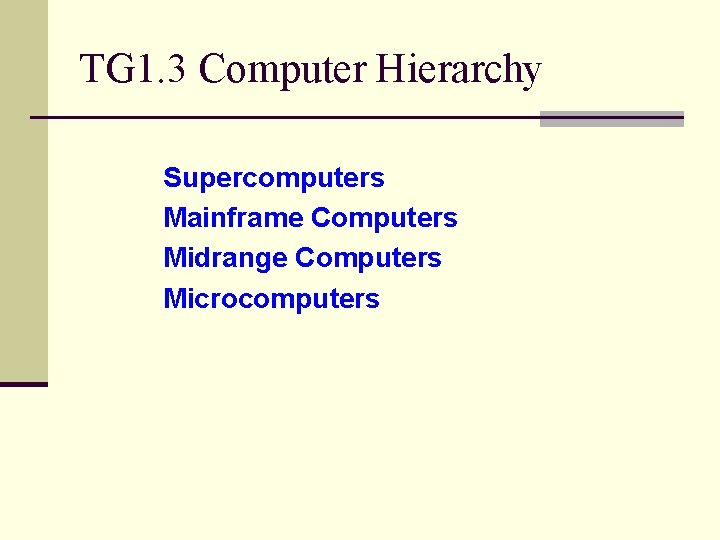 TG1.3 Computer Hierarchy

Supercomputers
Mainframe Computers
Midrange Computers
Microcomputers